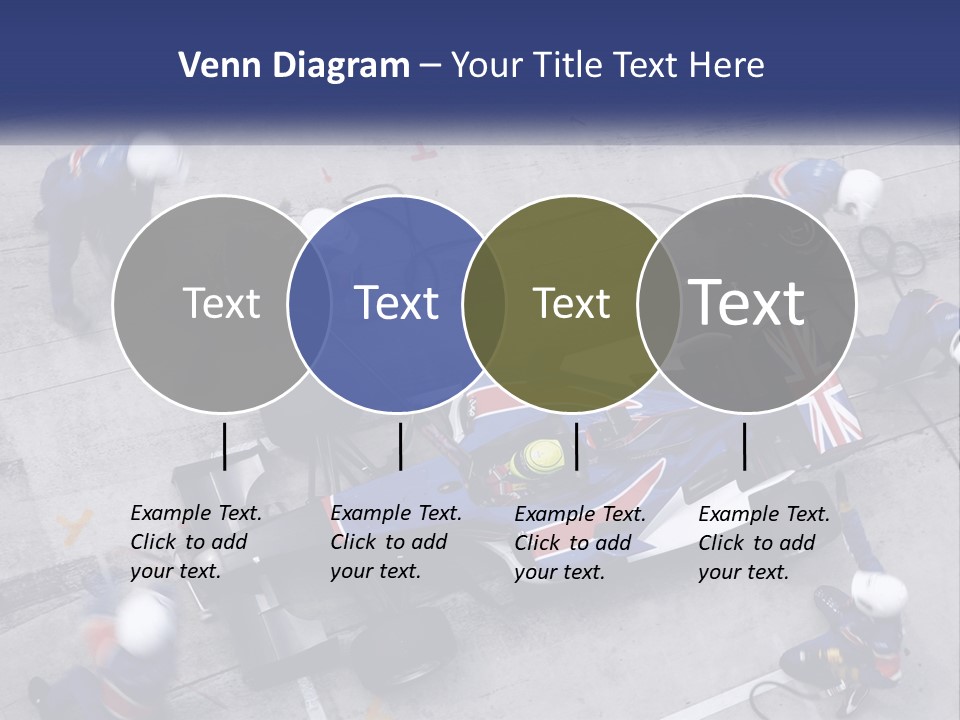 Venn Diagram – Your Title Text Here

Text

Text

Text

Text

Example Text. Click to add your text.

Example Text. Click to add your text.

Example Text. Click to add your text.

Example Text. Click to add your text.